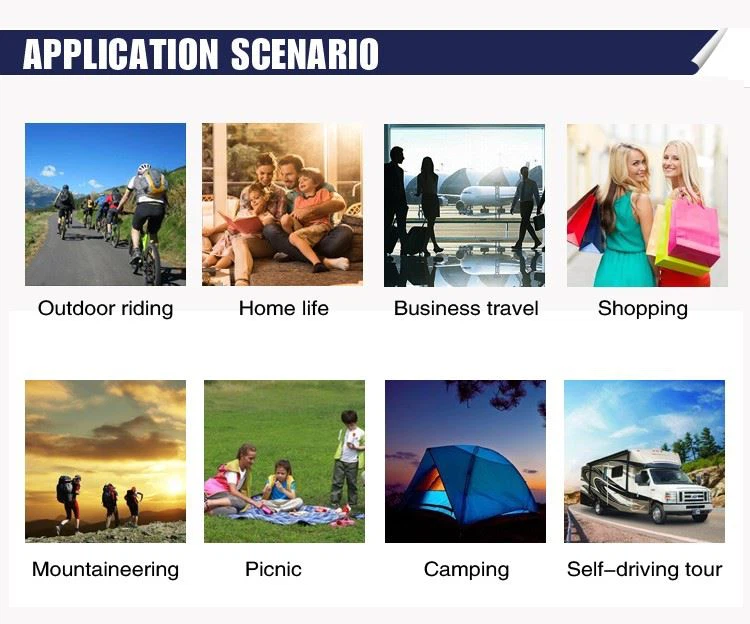 APPLICATION SCENARIO

Outdoor riding

Home life

Business travel

Shopping

Mountaineering

Picnic

Camping

Self-driving tour